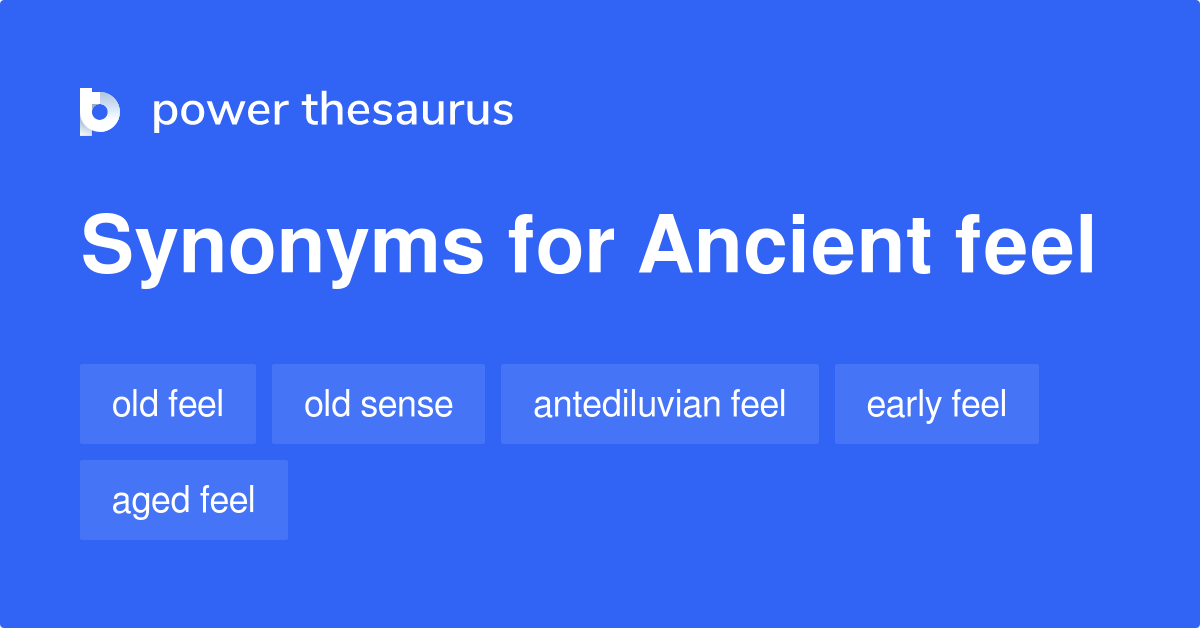 power thesaurus

Synonyms for Ancient feel

old feel

old sense

antediluvian feel

early feel

aged feel